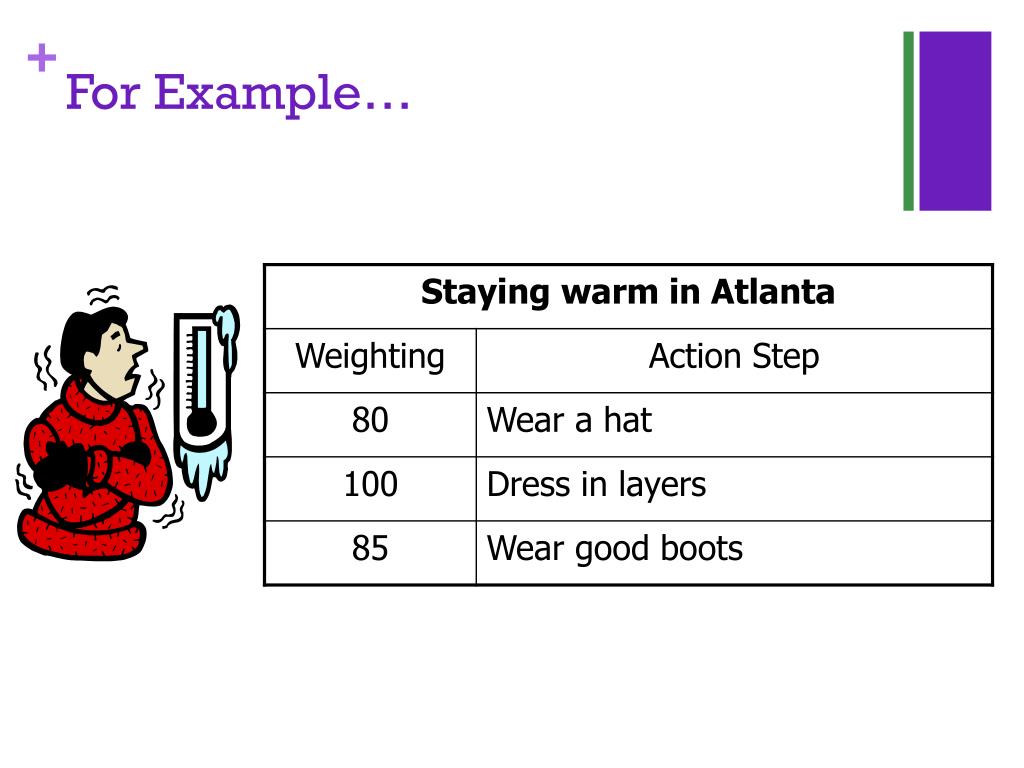 + For Example…

| Staying warm in Atlanta | |
|---|---|
| Weighting | Action Step |
| 80 | Wear a hat |
| 100 | Dress in layers |
| 85 | Wear good boots |